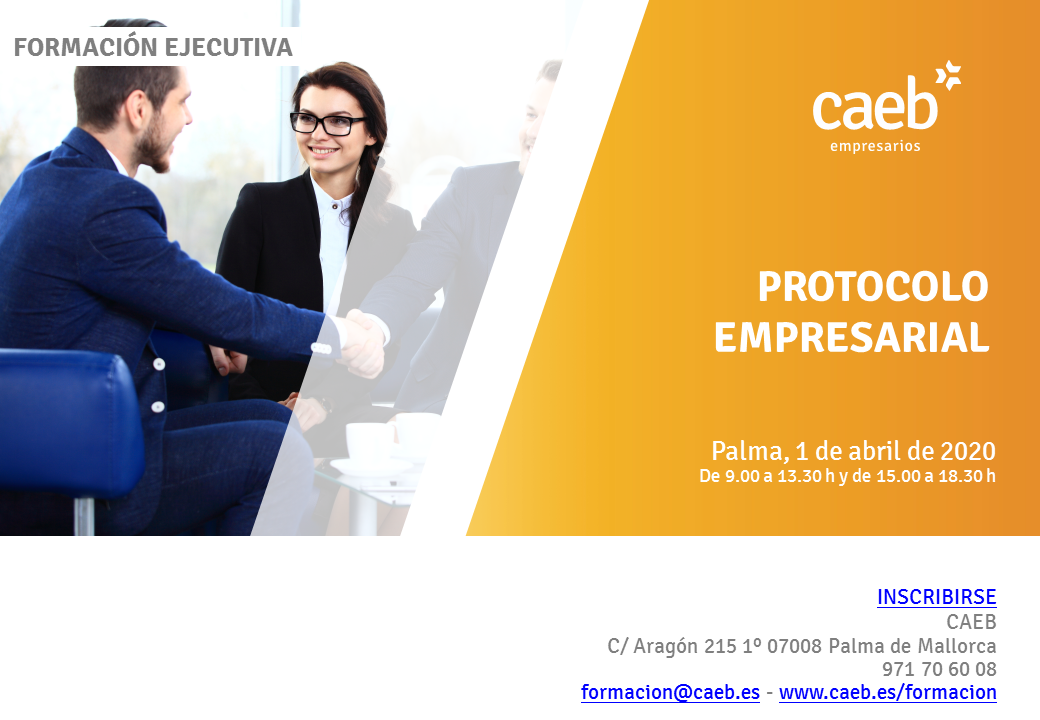 FORMACIÓN EJECUTIVA

caeb
empresarios

PROTOCOLO EMPRESARIAL

Palma, 1 de abril de 2020
De 9.00 a 13.30 h y de 15.00 a 18.30 h

INSCRIBIRSE
CAEB
C/ Aragón 215 1º 07008 Palma de Mallorca
971 70 60 08
formacion@caeb.es - www.caeb.es/formacion